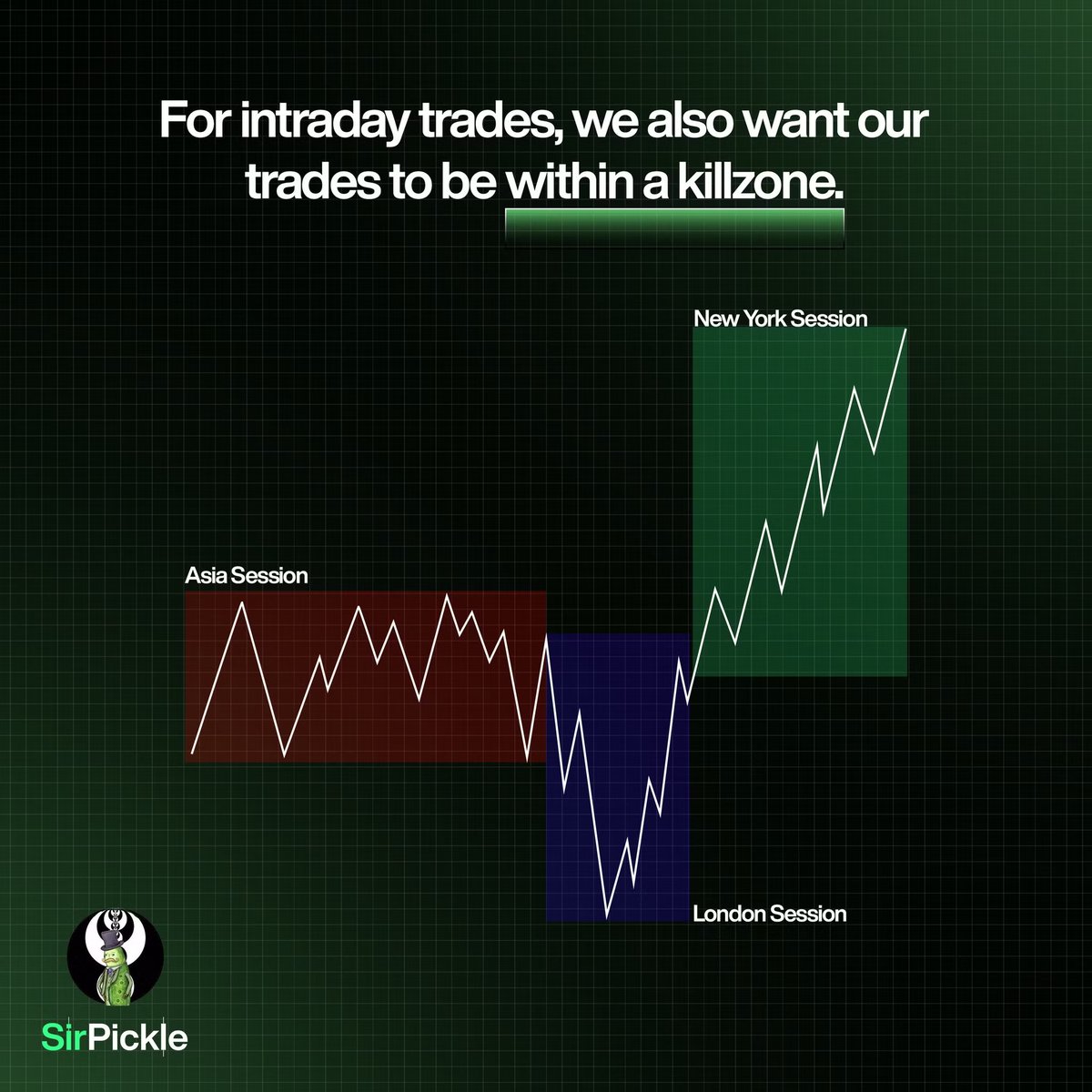 For intraday trades, we also want our trades to be within a killzone.

New York Session

Asia Session

London Session

SirPickle